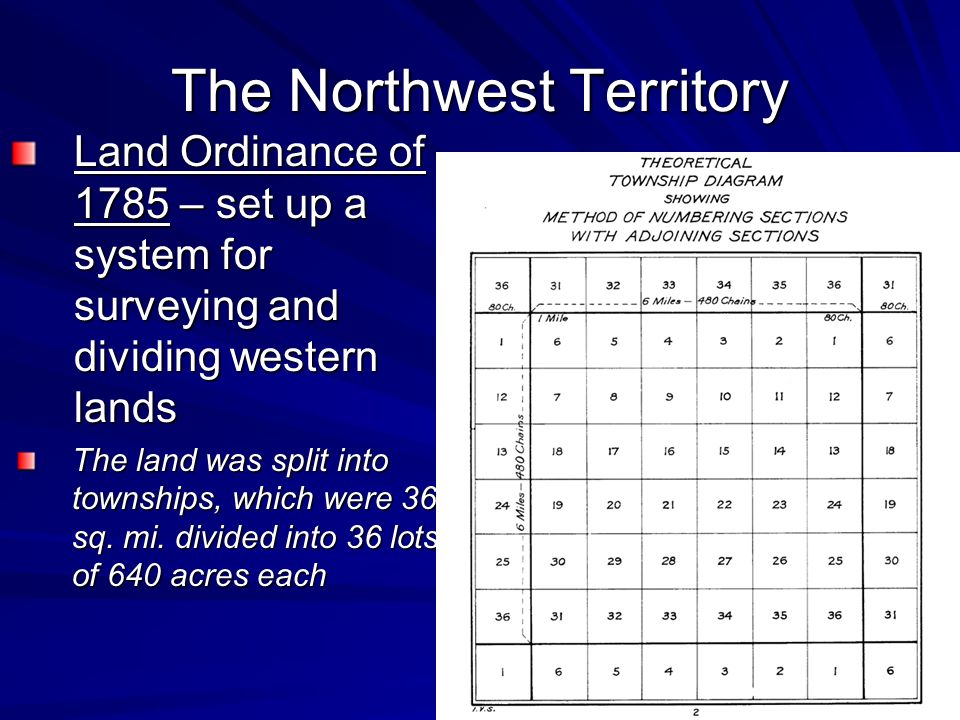 The Northwest Territory

Land Ordinance of 1785 – set up a system for surveying and dividing western lands

The land was split into townships, which were 36 sq. mi. divided into 36 lots of 640 acres each

THEORETICAL
TOWNSHIP DIAGRAM
SHOWING
METHOD OF NUMBERING SECTIONS
WITH ADJOINING SECTIONS

| 36 | 31 | 32 | 33 | 34 | 35 | 36 | 31 |
|---|---|---|---|---|---|---|---|
| 1 | 6 | 5 | 4 | 3 | 2 | 1 | 6 |
| 12 | 7 | 8 | 9 | 10 | 11 | 12 | 7 |
| 13 | 18 | 17 | 16 | 15 | 14 | 13 | 18 |
| 24 | 19 | 20 | 21 | 22 | 23 | 24 | 19 |
| 25 | 30 | 29 | 28 | 27 | 26 | 25 | 30 |
| 36 | 31 | 32 | 33 | 34 | 35 | 36 | 31 |
| 1 | 6 | 5 | 4 | 3 | 2 | 1 | 6 |

80 Ch.
6 Miles – 480 Chains
80 Ch.
1 Mile
80 Ch.
6 Miles – 480 Chains
I.Y.S.
2